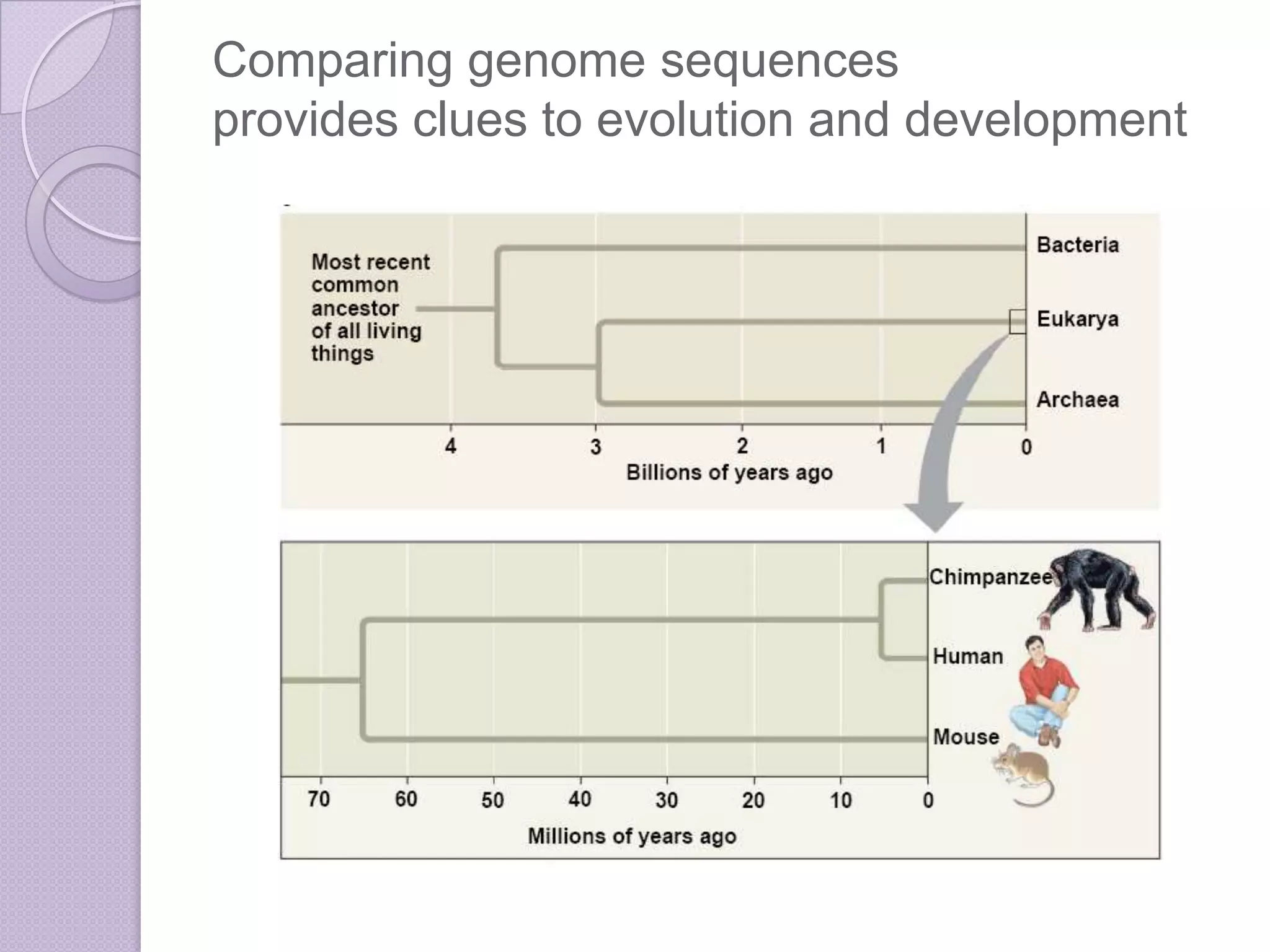 Comparing genome sequences provides clues to evolution and development

Most recent common ancestor of all living things

Bacteria

Eukarya

Archaea

4 3 2 1 0

Billions of years ago

Chimpanzee

Human

Mouse

70 60 50 40 30 20 10 0

Millions of years ago